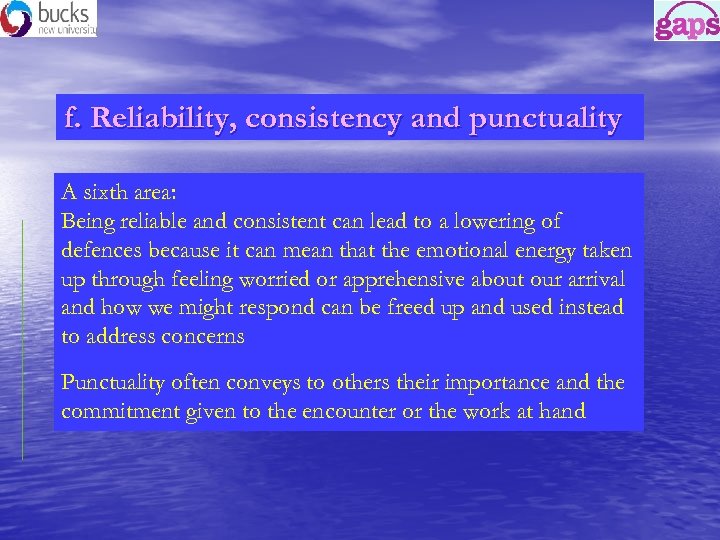 bucks
new university

gaps

f. Reliability, consistency and punctuality

A sixth area:
Being reliable and consistent can lead to a lowering of defences because it can mean that the emotional energy taken up through feeling worried or apprehensive about our arrival and how we might respond can be freed up and used instead to address concerns

Punctuality often conveys to others their importance and the commitment given to the encounter or the work at hand